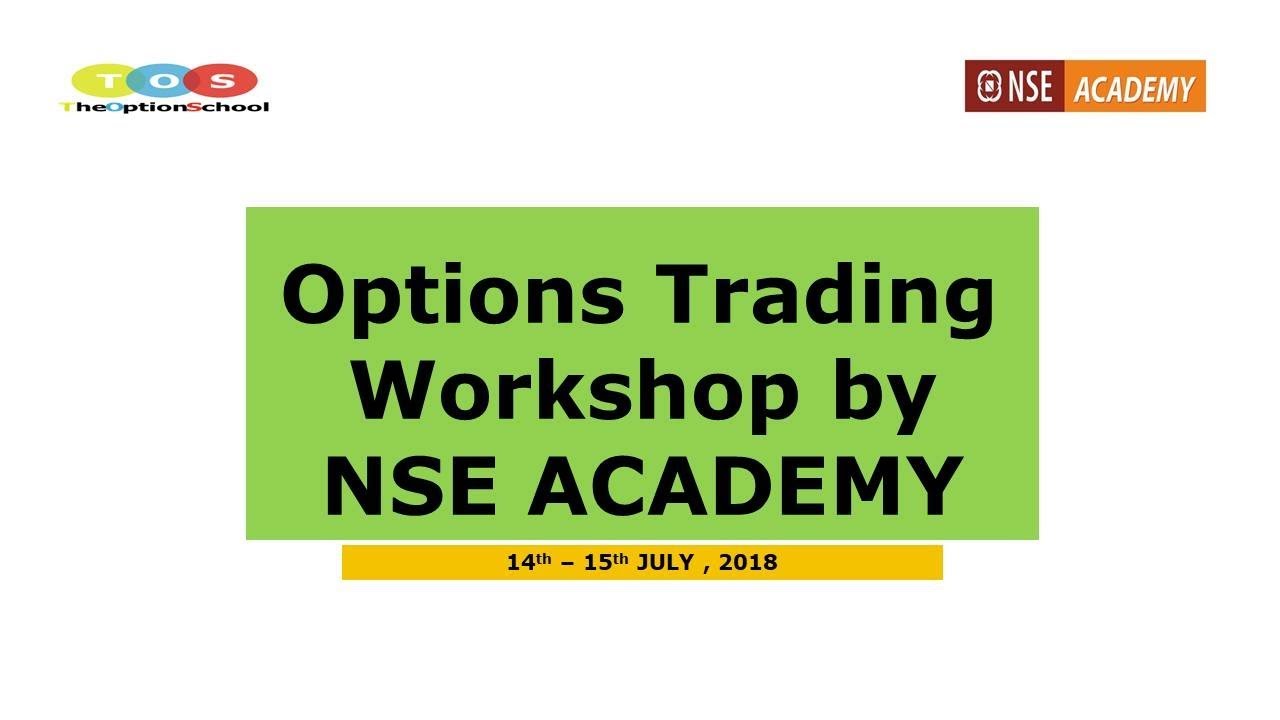 T O S
TheOptionSchool

NSE ACADEMY

Options Trading Workshop by NSE ACADEMY

14th – 15th JULY , 2018